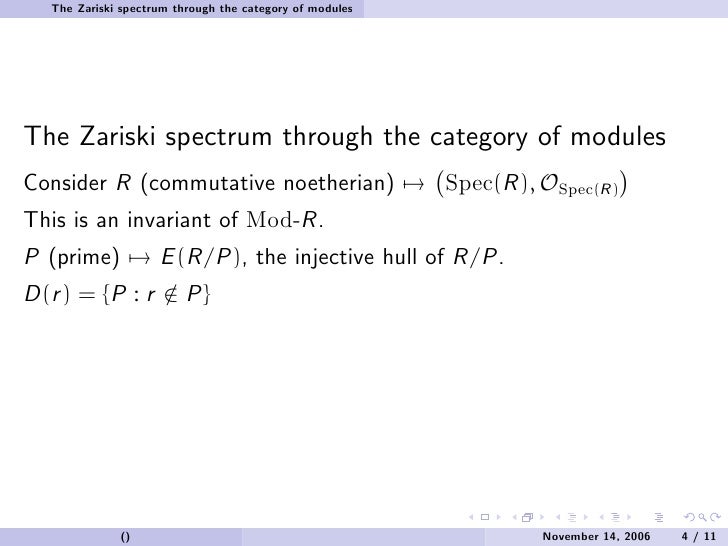 The Zariski spectrum through the category of modules

The Zariski spectrum through the category of modules

Consider $R$ (commutative noetherian) $\mapsto \left(\mathrm{Spec}(R), \mathcal{O}_{\mathrm{Spec}(R)}\right)$

This is an invariant of $\mathrm{Mod}\text{-}R$.

$P$ (prime) $\mapsto E(R/P)$, the injective hull of $R/P$.

$D(r) = \{P : r \notin P\}$

() November 14, 2006 4 / 11